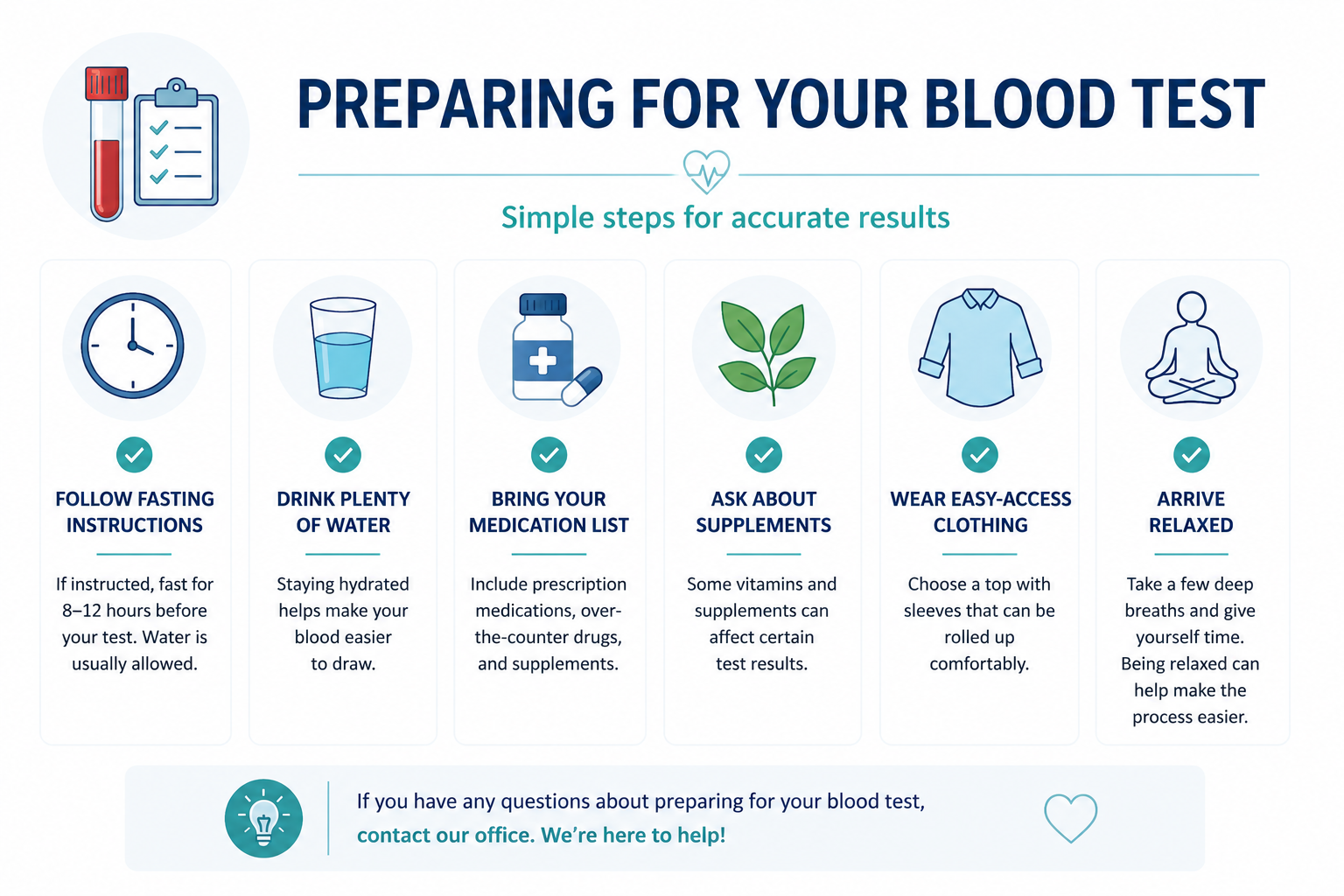 PREPARING FOR YOUR BLOOD TEST

Simple steps for accurate results

FOLLOW FASTING INSTRUCTIONS

If instructed, fast for 8–12 hours before your test. Water is usually allowed.

DRINK PLENTY OF WATER

Staying hydrated helps make your blood easier to draw.

BRING YOUR MEDICATION LIST

Include prescription medications, over-the-counter drugs, and supplements.

ASK ABOUT SUPPLEMENTS

Some vitamins and supplements can affect certain test results.

WEAR EASY-ACCESS CLOTHING

Choose a top with sleeves that can be rolled up comfortably.

ARRIVE RELAXED

Take a few deep breaths and give yourself time. Being relaxed can help make the process easier.

If you have any questions about preparing for your blood test, contact our office. We're here to help!